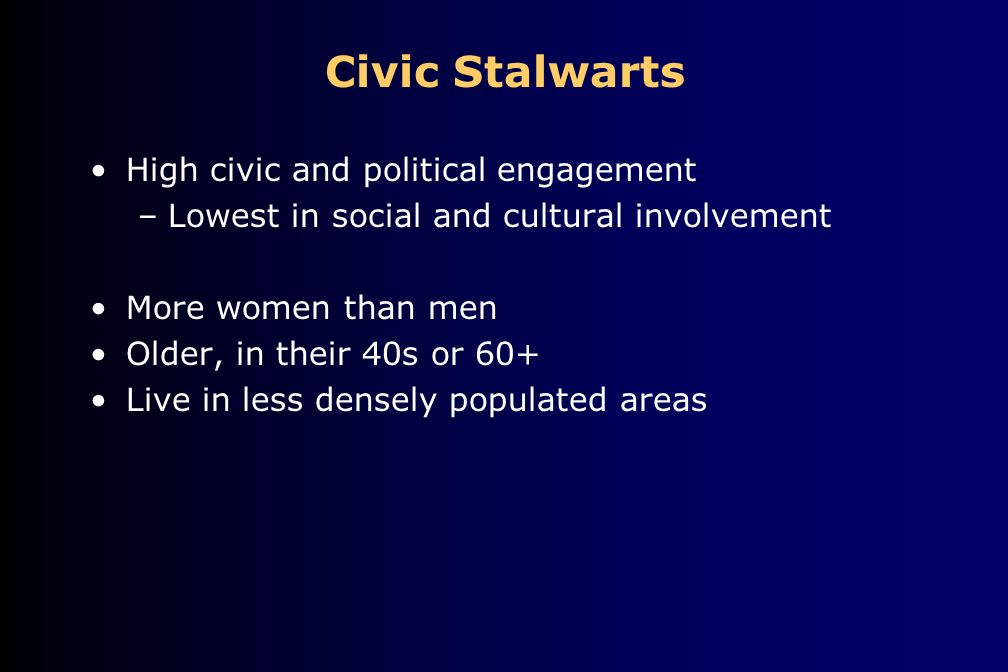 Civic Stalwarts

• High civic and political engagement
  – Lowest in social and cultural involvement

• More women than men
• Older, in their 40s or 60+
• Live in less densely populated areas